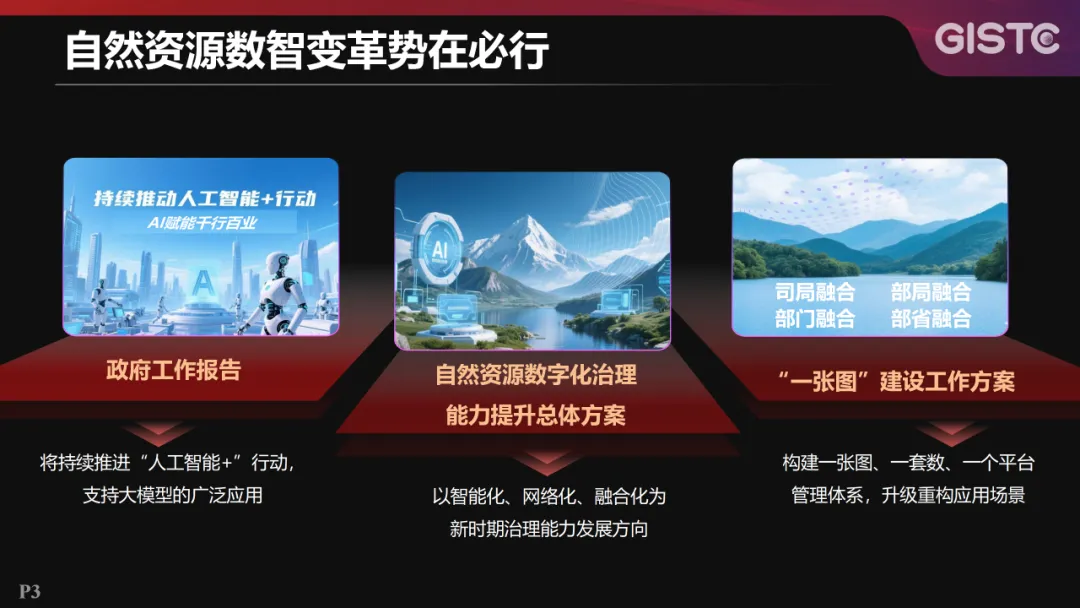 自然资源数智变革势在必行

GISTC

持续推动人工智能+行动
AI赋能千行百业

A

政府工作报告

将持续推进“人工智能+”行动，支持大模型的广泛应用

AI

自然资源数字化治理能力提升总体方案

以智能化、网络化、融合化为新时期治理能力发展方向

司局融合 部局融合
部门融合 部省融合

“一张图”建设工作方案

构建一张图、一套数、一个平台管理体系，升级重构应用场景

P3